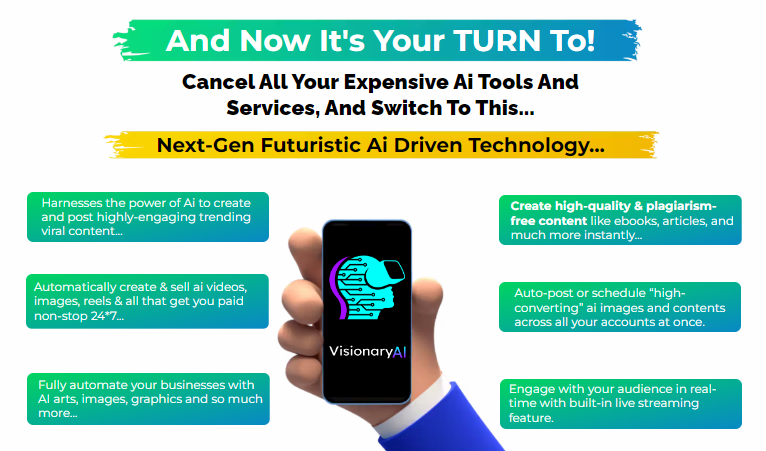 And Now It's Your TURN To!

Cancel All Your Expensive Ai Tools And Services, And Switch To This...

Next-Gen Futuristic Ai Driven Technology...

Harnesses the power of Ai to create and post highly-engaging trending viral content...

Automatically create & sell ai videos, images, reels & all that get you paid non-stop 24*7...

Fully automate your businesses with AI arts, images, graphics and so much more...

VisionaryAI

Create high-quality & plagiarism-free content like ebooks, articles, and much more instantly...

Auto-post or schedule "high-converting" ai images and contents across all your accounts at once.

Engage with your audience in real-time with built-in live streaming feature.